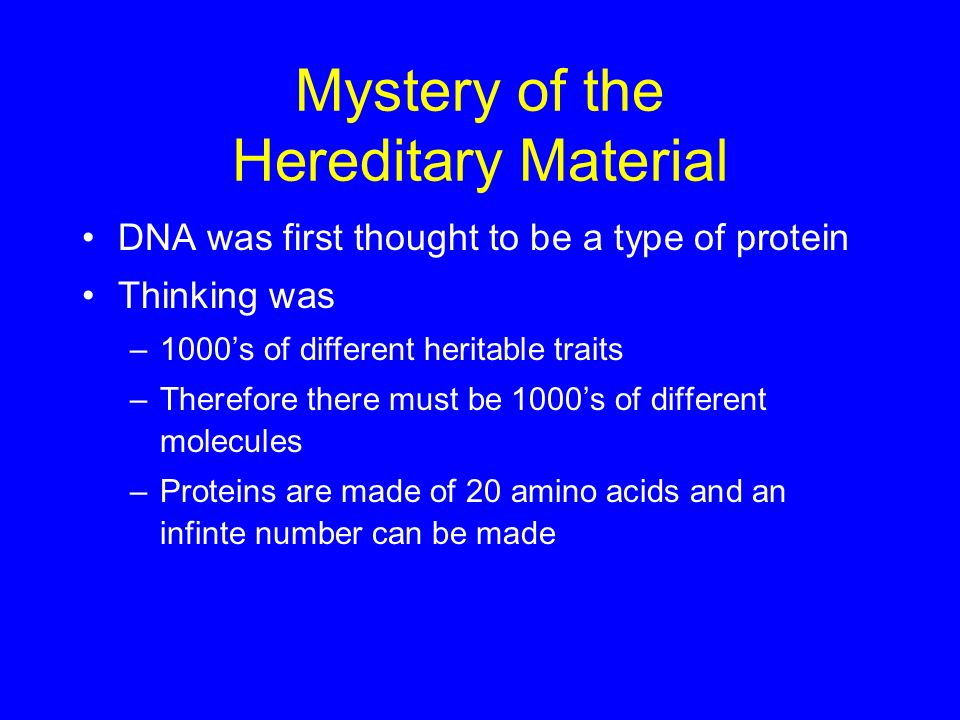 Mystery of the
Hereditary Material

• DNA was first thought to be a type of protein
• Thinking was
– 1000’s of different heritable traits
– Therefore there must be 1000’s of different molecules
– Proteins are made of 20 amino acids and an infinte number can be made